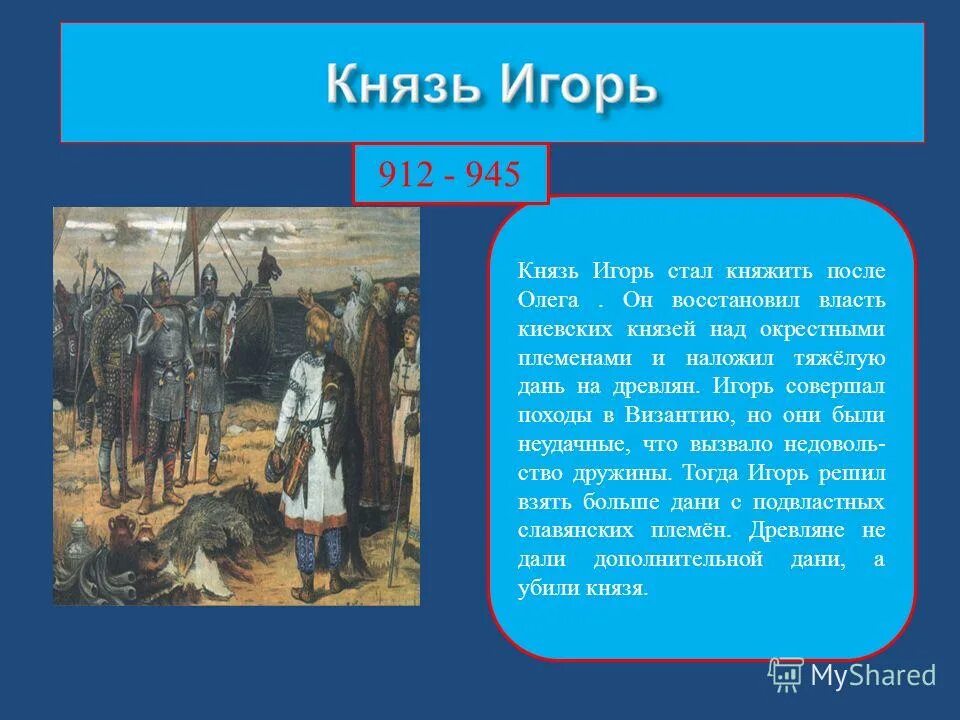 Князь Игорь

912 - 945

Князь Игорь стал княжить после Олега . Он восстановил власть киевских князей над окрестными племенами и наложил тяжёлую дань на древлян. Игорь совершал походы в Византию, но они были неудачные, что вызвало недовольство дружины. Тогда Игорь решил взять больше дани с подвластных славянских племён. Древляне не дали дополнительной дани, а убили князя.

MyShared